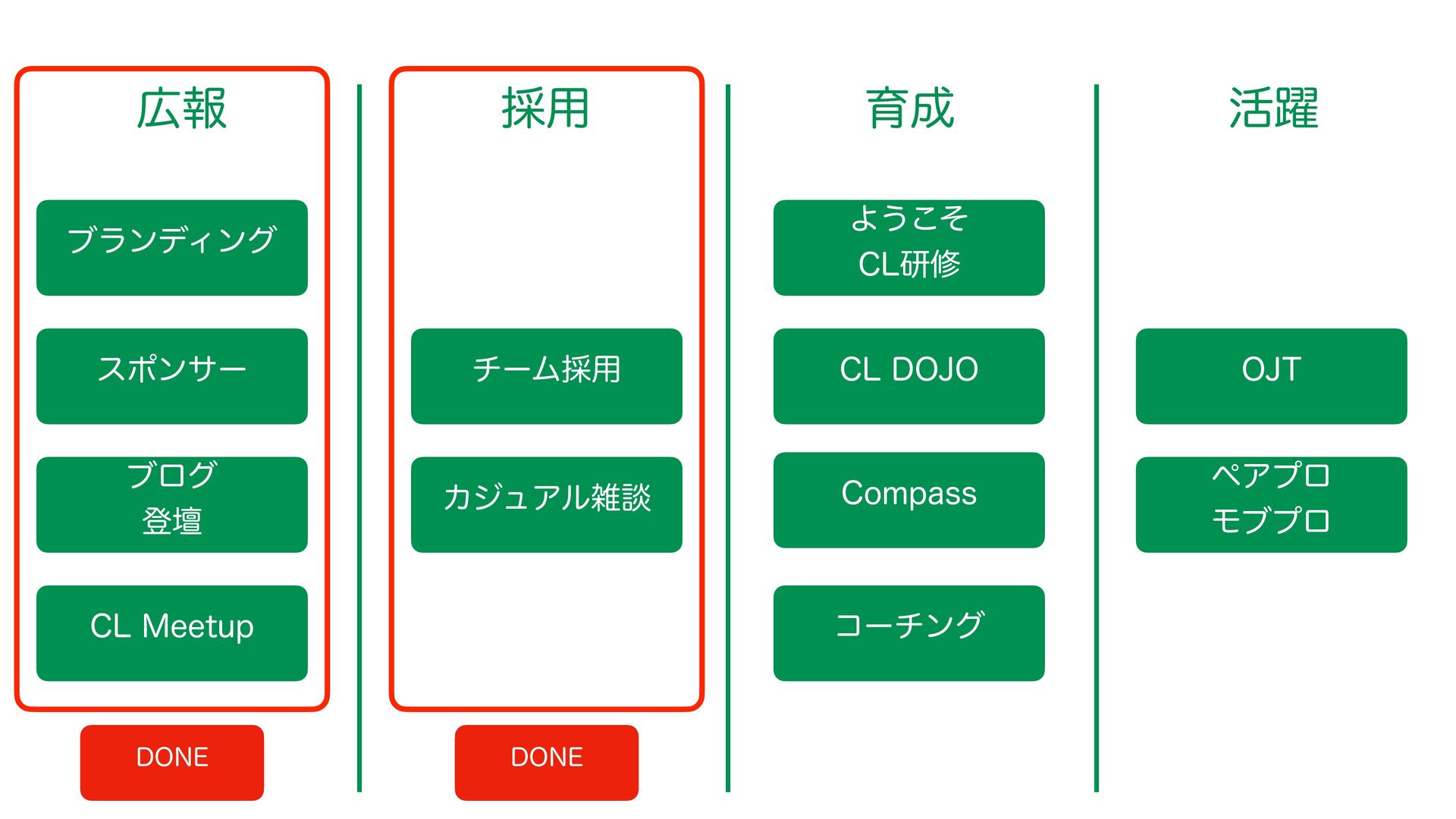 広報

ブランディング

スポンサー

ブログ
登壇

CL Meetup

DONE

採用

チーム採用

カジュアル雑談

DONE

育成

ようこそ
CL研修

CL DOJO

Compass

コーチング

活躍

OJT

ペアプロ
モブプロ